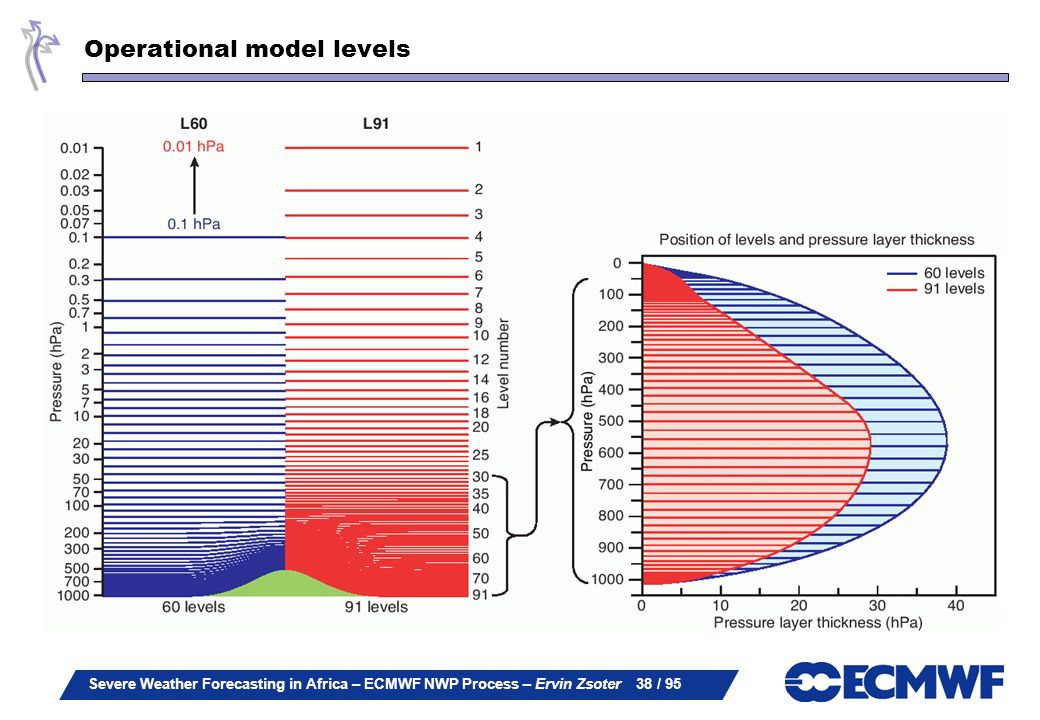 Operational model levels

L60

L91

0.01 hPa

0.1 hPa

Pressure (hPa)

0.01
0.02
0.03
0.05
0.07
0.1
0.2
0.3
0.5
0.7
1
2
3
5
7
10
20
30
50
70
100
200
300
500
700
1000

Level number

1
2
3
4
5
6
7
8
9
10
12
14
16
18
20
25
30
35
40
50
60
70
91

60 levels

91 levels

Position of levels and pressure layer thickness

60 levels
91 levels

Pressure (hPa)

0
100
200
300
400
500
600
700
800
900
1000

0 10 20 30 40

Pressure layer thickness (hPa)

Severe Weather Forecasting in Africa – ECMWF NWP Process – Ervin Zsoter 38 / 95

ECMWF